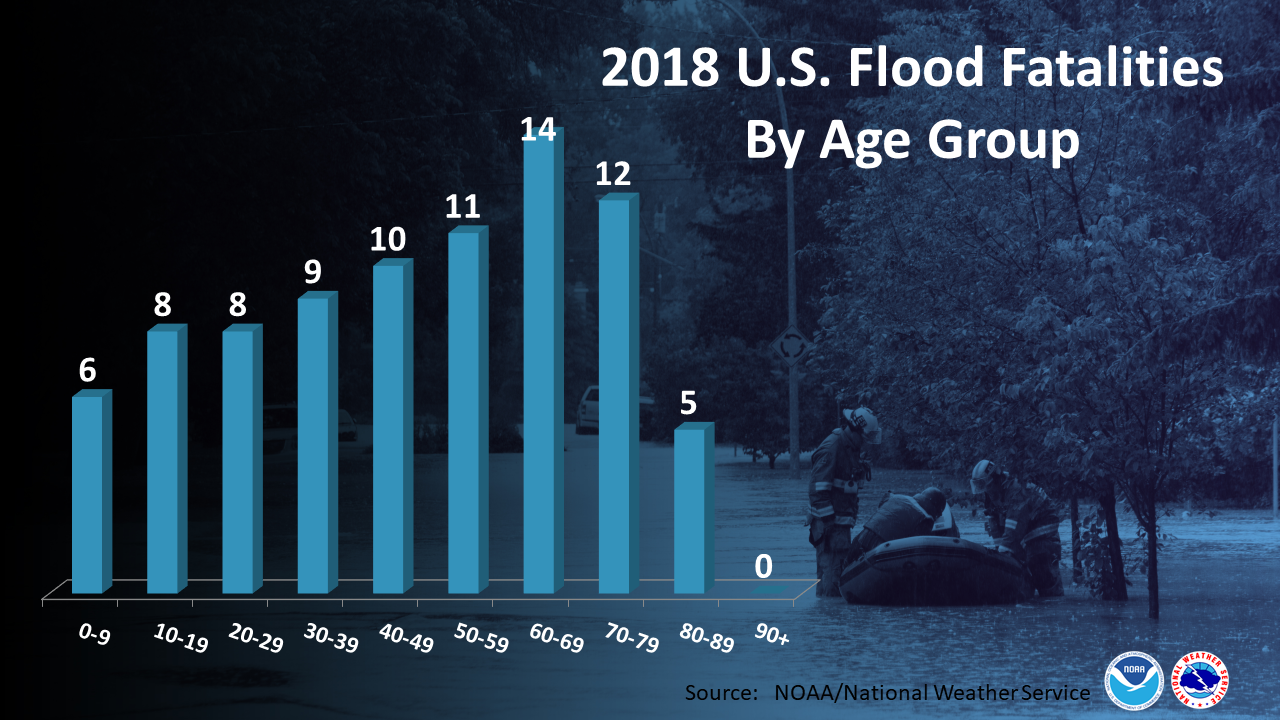 2018 U.S. Flood Fatalities
By Age Group

6
8
8
9
10
11
14
12
5
0

0-9
10-19
20-29
30-39
40-49
50-59
60-69
70-79
80-89
90+

Source: NOAA/National Weather Service

NOAA

NATIONAL WEATHER SERVICE